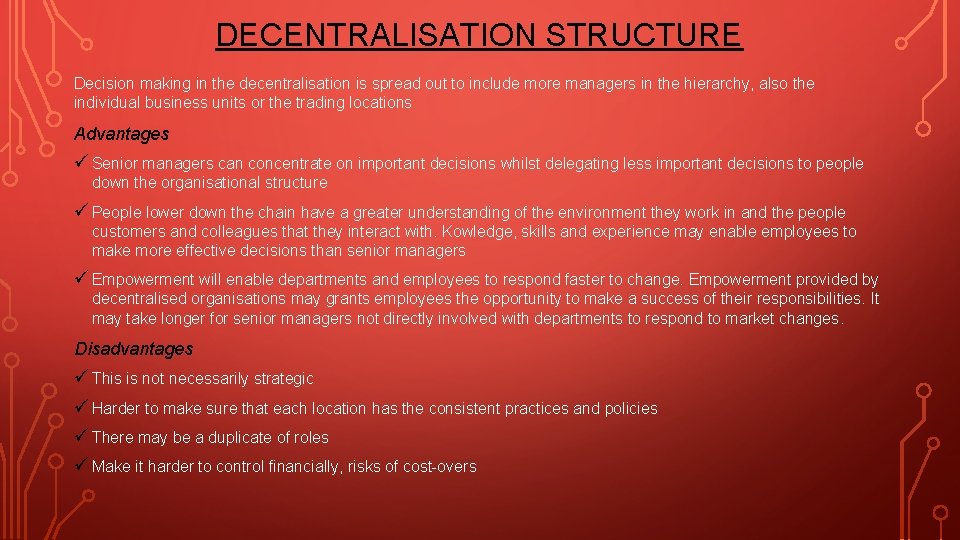 DECENTRALISATION STRUCTURE

Decision making in the decentralisation is spread out to include more managers in the hierarchy, also the individual business units or the trading locations

Advantages

✓ Senior managers can concentrate on important decisions whilst delegating less important decisions to people down the organisational structure

✓ People lower down the chain have a greater understanding of the environment they work in and the people customers and colleagues that they interact with. Kowledge, skills and experience may enable employees to make more effective decisions than senior managers

✓ Empowerment will enable departments and employees to respond faster to change. Empowerment provided by decentralised organisations may grants employees the opportunity to make a success of their responsibilities. It may take longer for senior managers not directly involved with departments to respond to market changes.

Disadvantages

✓ This is not necessarily strategic

✓ Harder to make sure that each location has the consistent practices and policies

✓ There may be a duplicate of roles

✓ Make it harder to control financially, risks of cost-overs